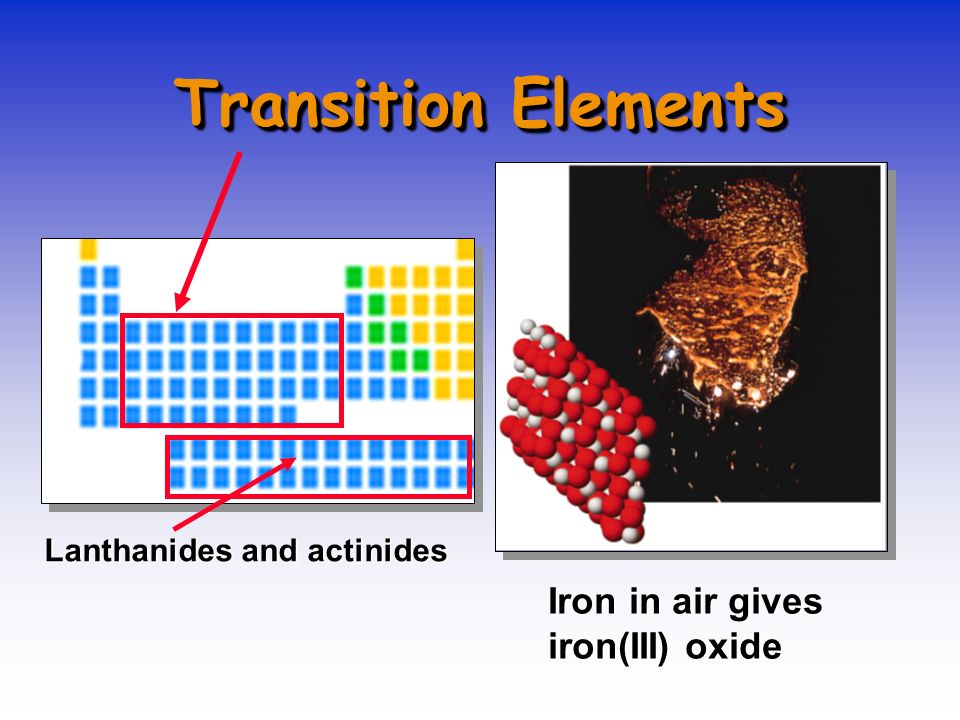 Transition Elements

Lanthanides and actinides

Iron in air gives iron(III) oxide